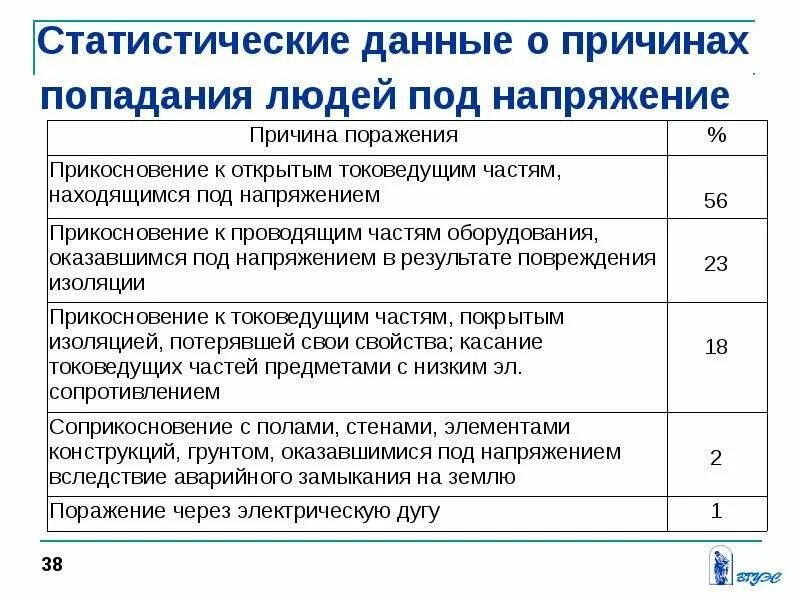 Статистические данные о причинах попадания людей под напряжение

| Причина поражения | % |
|---|---|
| Прикосновение к открытым токоведущим частям, находящимся под напряжением | 56 |
| Прикосновение к проводящим частям оборудования, оказавшимся под напряжением в результате повреждения изоляции | 23 |
| Прикосновение к токоведущим частям, покрытым изоляцией, потерявшей свои свойства; касание токоведущих частей предметами с низким эл. сопротивлением | 18 |
| Соприкосновение с полами, стенами, элементами конструкций, грунтом, оказавшимися под напряжением вследствие аварийного замыкания на землю | 2 |
| Поражение через электрическую дугу | 1 |

38

ВГУЭС